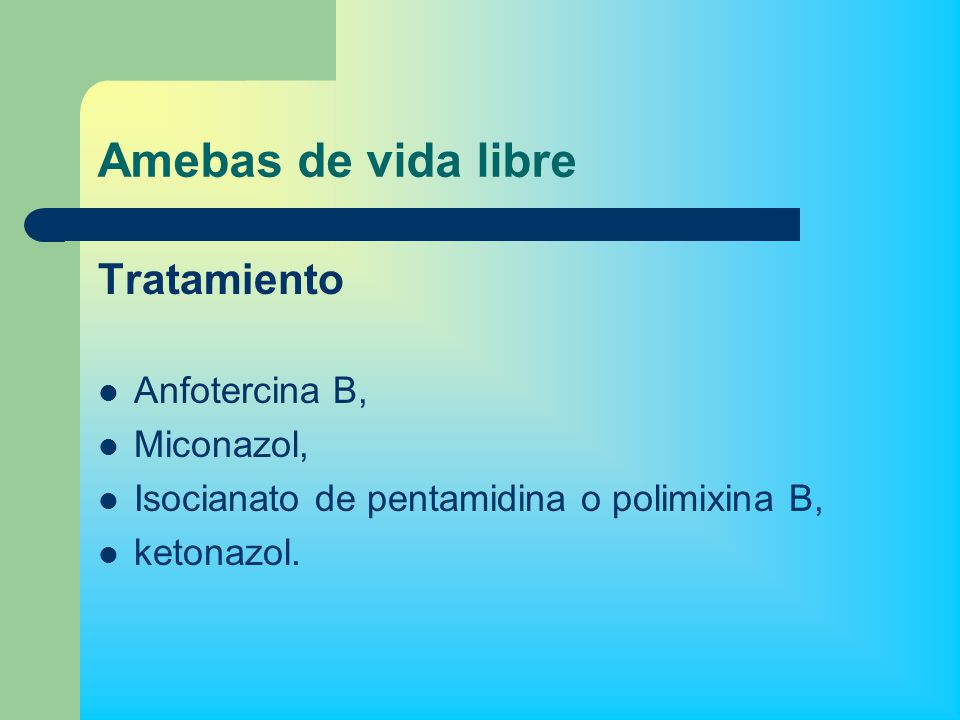 Amebas de vida libre

Tratamiento

- Anfotercina B,
- Miconazol,
- Isocianato de pentamidina o polimixina B,
- ketonazol.